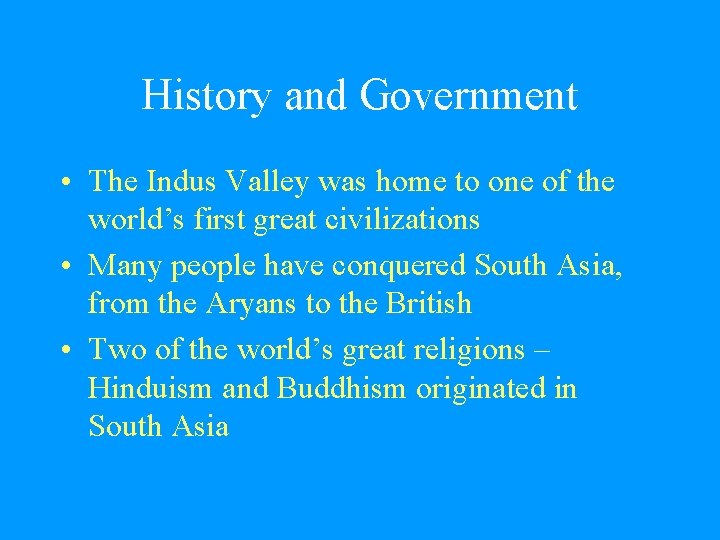 History and Government

• The Indus Valley was home to one of the world’s first great civilizations
• Many people have conquered South Asia, from the Aryans to the British
• Two of the world’s great religions – Hinduism and Buddhism originated in South Asia